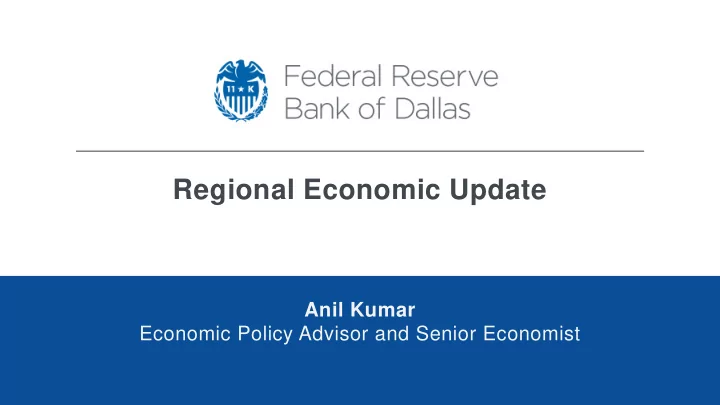 11 ★ K

Federal Reserve Bank of Dallas

Regional Economic Update

Anil Kumar
Economic Policy Advisor and Senior Economist